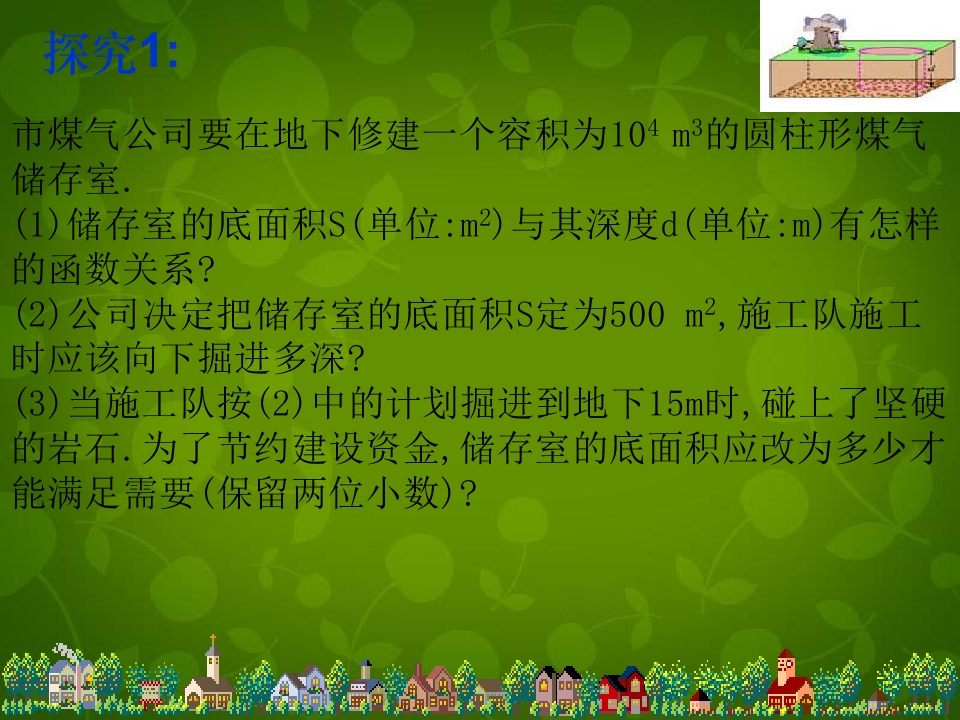 探究1:

市煤气公司要在地下修建一个容积为$10^4$ $m^3$的圆柱形煤气储存室.
(1)储存室的底面积S(单位:$m^2$)与其深度d(单位:m)有怎样的函数关系?
(2)公司决定把储存室的底面积S定为500 $m^2$,施工队施工时应该向下掘进多深?
(3)当施工队按(2)中的计划掘进到地下15m时,碰上了坚硬的岩石.为了节约建设资金,储存室的底面积应改为多少才能满足需要(保留两位小数)?